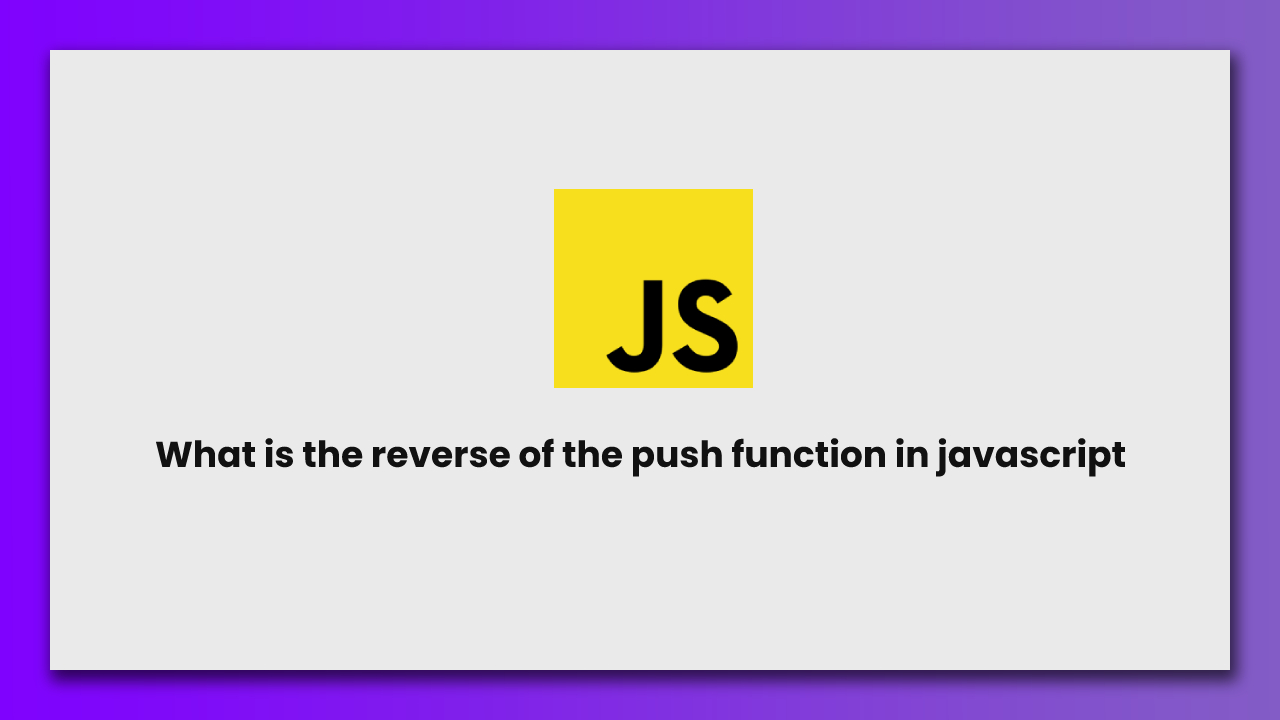 JS

What is the reverse of the push function in javascript